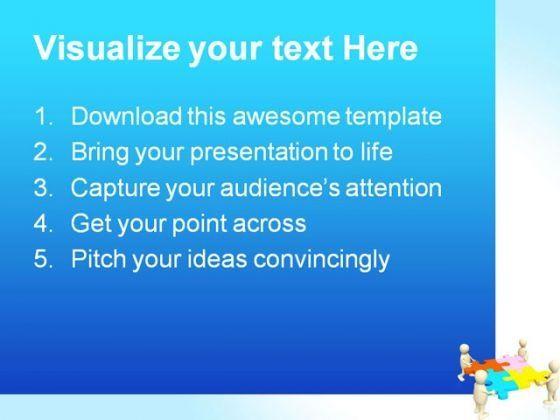 Visualize your text Here

1. Download this awesome template
2. Bring your presentation to life
3. Capture your audience's attention
4. Get your point across
5. Pitch your ideas convincingly